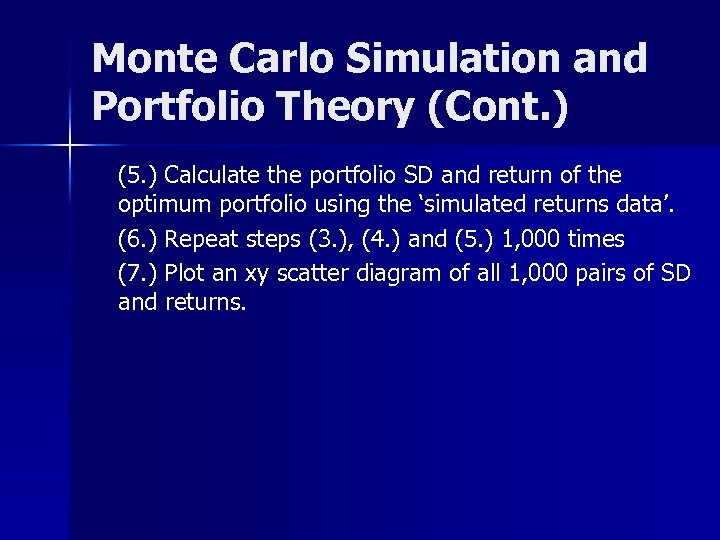 Monte Carlo Simulation and Portfolio Theory (Cont.)

(5.) Calculate the portfolio SD and return of the optimum portfolio using the ‘simulated returns data’.

(6.) Repeat steps (3.), (4.) and (5.) 1,000 times

(7.) Plot an xy scatter diagram of all 1,000 pairs of SD and returns.